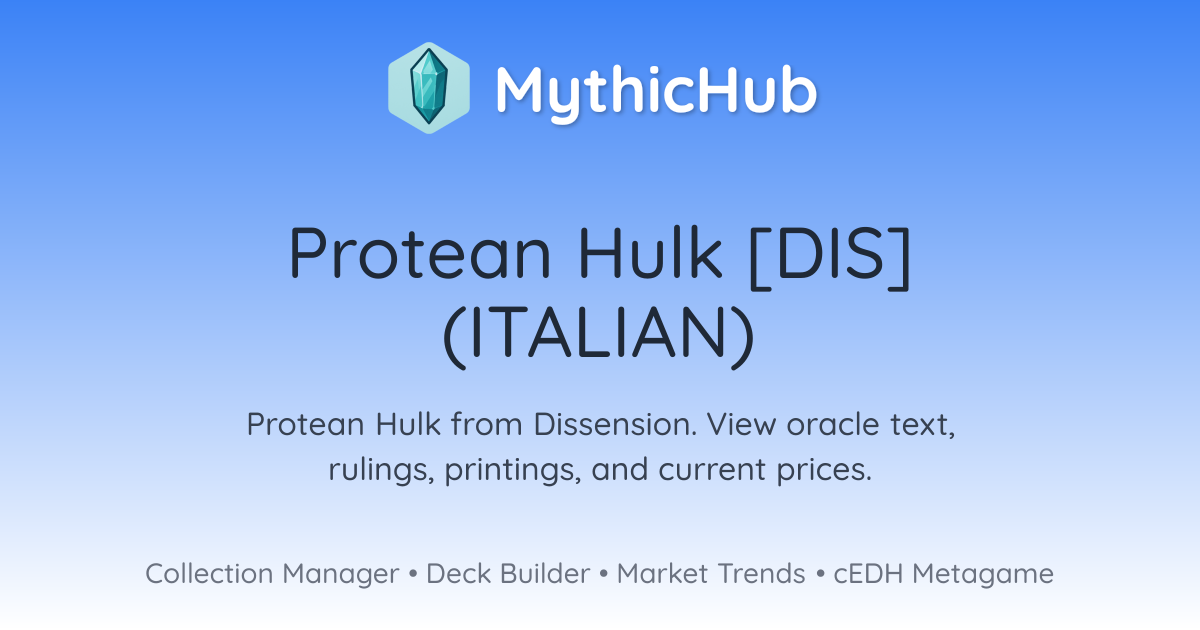 MythicHub

Protean Hulk [DIS] (ITALIAN)

Protean Hulk from Dissension. View oracle text, rulings, printings, and current prices.

Collection Manager • Deck Builder • Market Trends • cEDH Metagame